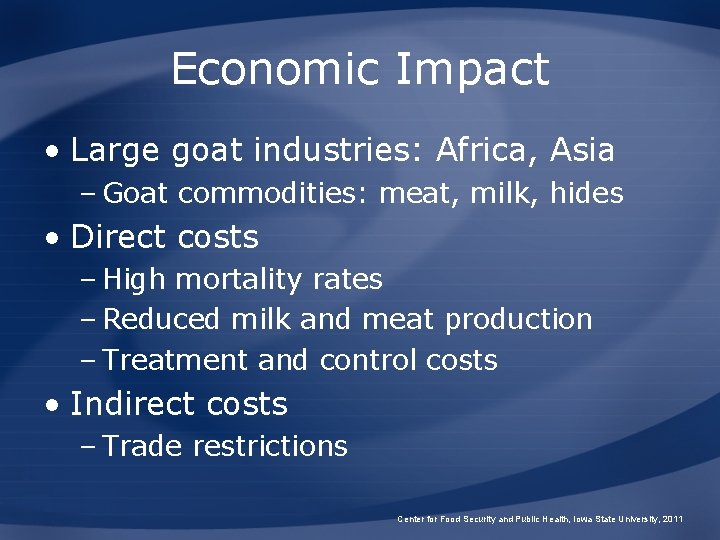 Economic Impact

• Large goat industries: Africa, Asia
– Goat commodities: meat, milk, hides
• Direct costs
– High mortality rates
– Reduced milk and meat production
– Treatment and control costs
• Indirect costs
– Trade restrictions

Center for Food Security and Public Health, Iowa State University, 2011